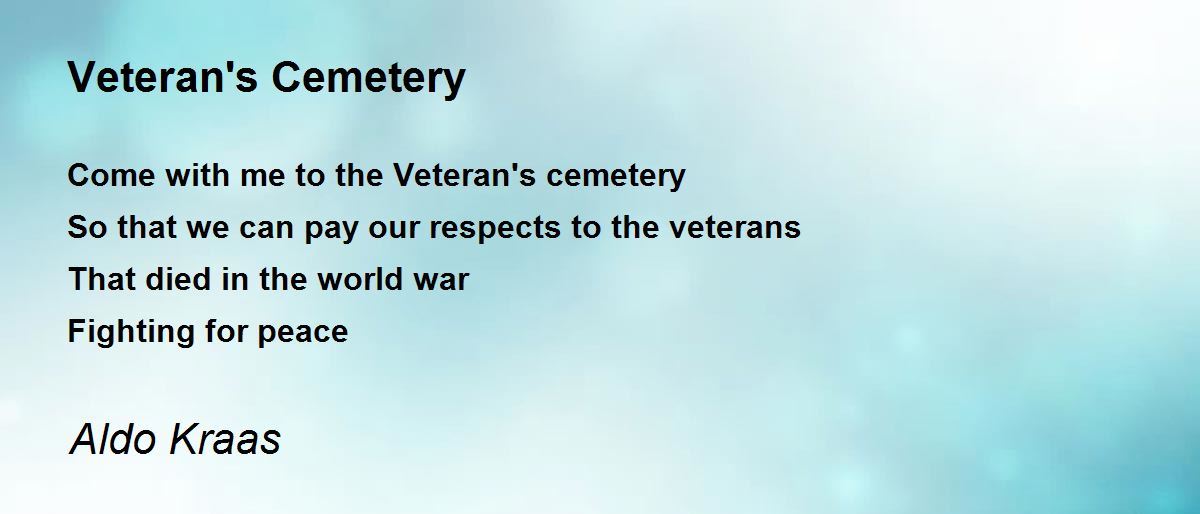 Veteran's Cemetery

Come with me to the Veteran's cemetery
So that we can pay our respects to the veterans
That died in the world war
Fighting for peace

Aldo Kraas